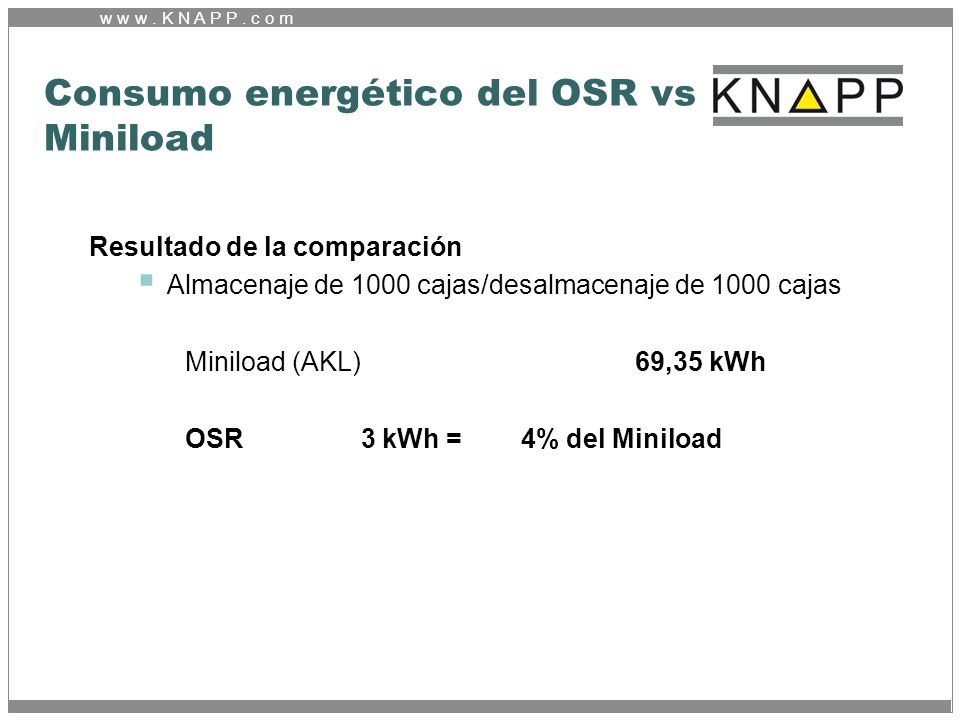 www.KNAPP.com

Consumo energético del OSR vs Miniload

KNAPP

Resultado de la comparación

Almacenaje de 1000 cajas/desalmacenaje de 1000 cajas

Miniload (AKL) 69,35 kWh

OSR 3 kWh = 4% del Miniload